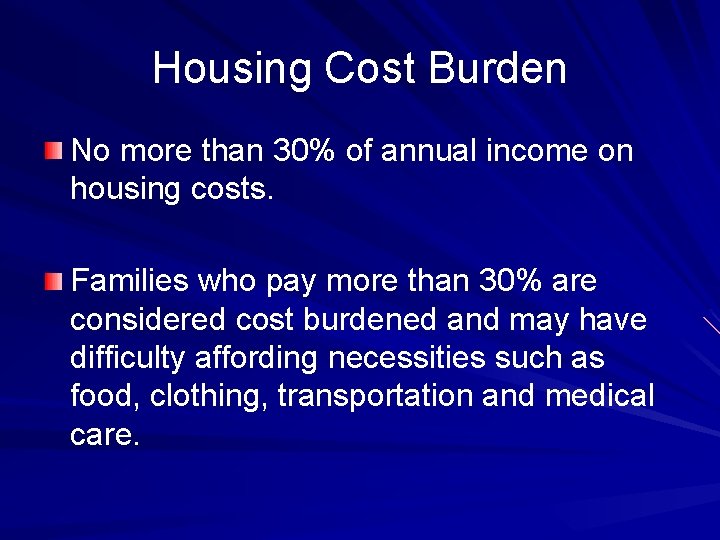 Housing Cost Burden

No more than 30% of annual income on housing costs.

Families who pay more than 30% are considered cost burdened and may have difficulty affording necessities such as food, clothing, transportation and medical care.